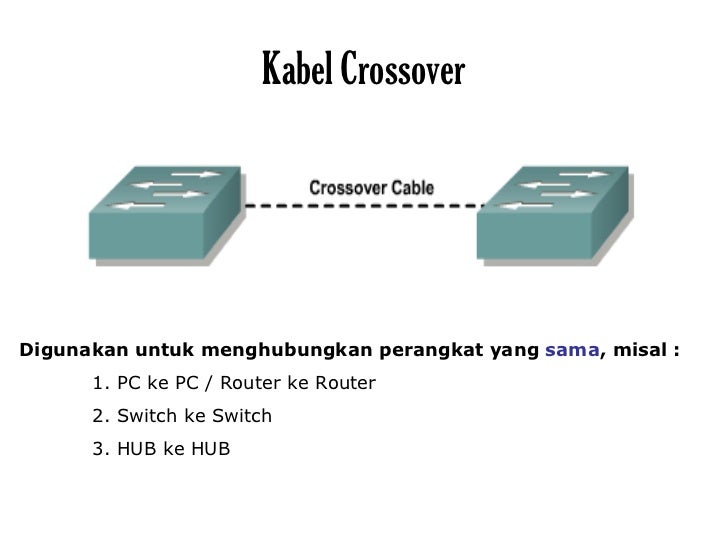 Kabel Crossover

Crossover Cable

Digunakan untuk menghubungkan perangkat yang sama, misal :

1. PC ke PC / Router ke Router
2. Switch ke Switch
3. HUB ke HUB